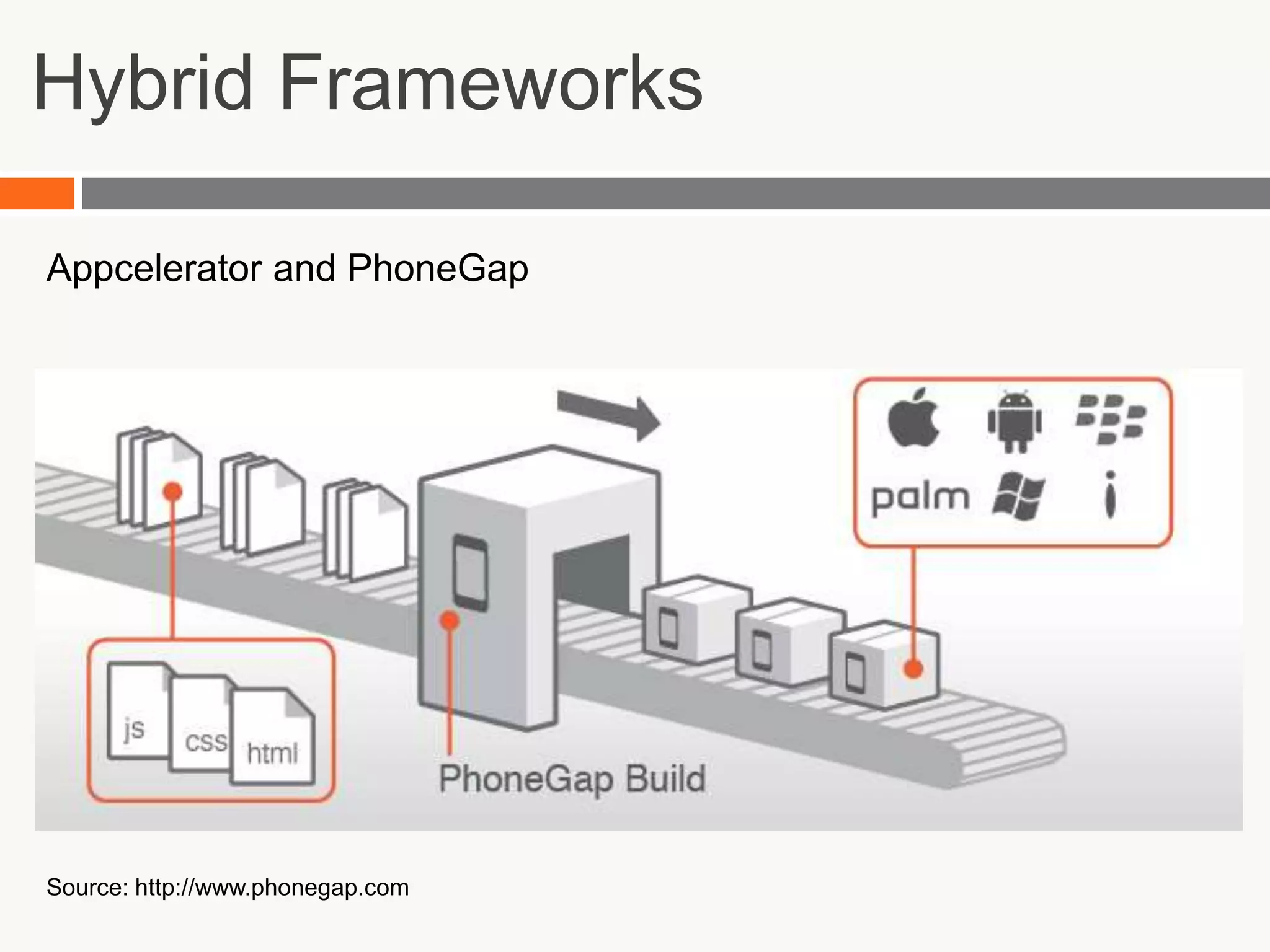 Hybrid Frameworks

Appcelerator and PhoneGap

palm

js

css

html

PhoneGap Build

Source: http://www.phonegap.com